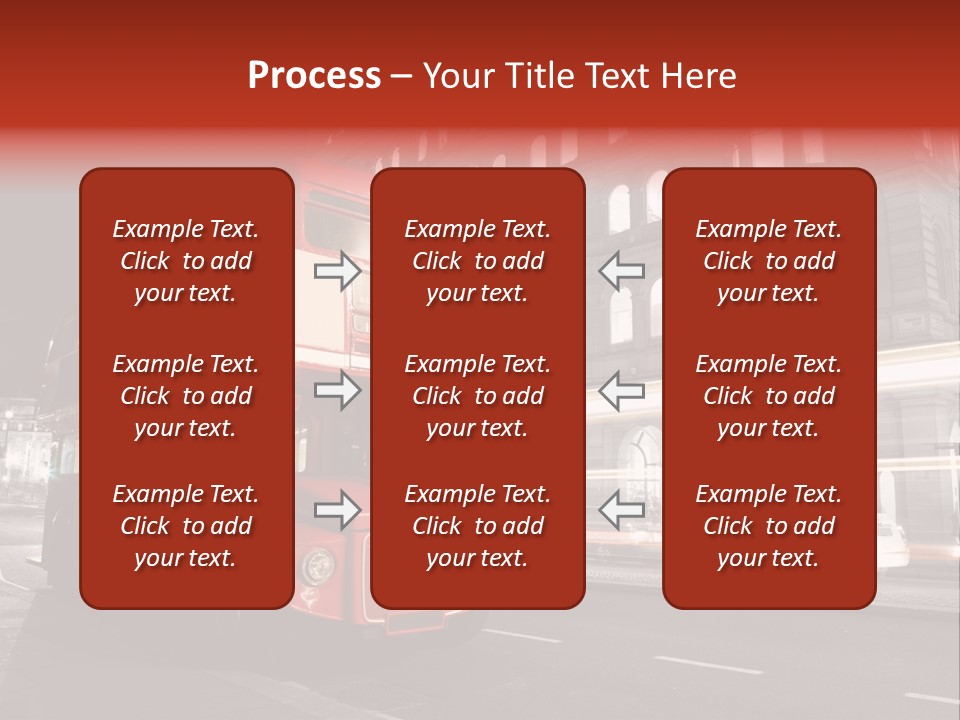 Process – Your Title Text Here

Example Text. Click to add your text.

Example Text. Click to add your text.

Example Text. Click to add your text.

Example Text. Click to add your text.

Example Text. Click to add your text.

Example Text. Click to add your text.

Example Text. Click to add your text.

Example Text. Click to add your text.

Example Text. Click to add your text.